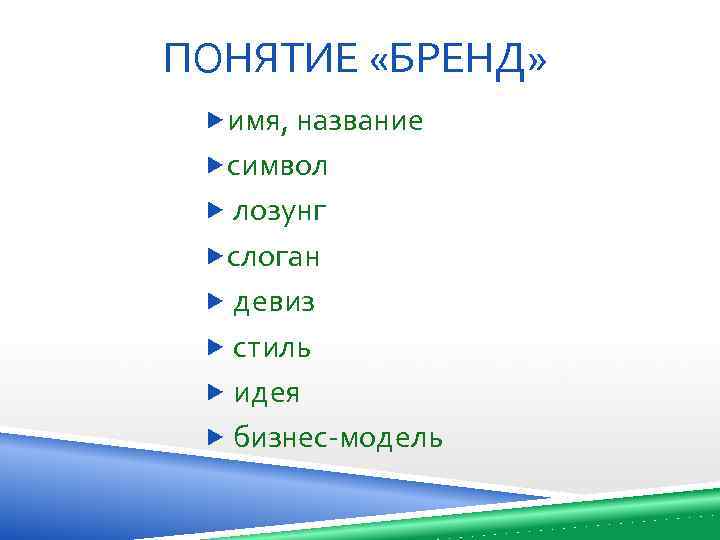 ПОНЯТИЕ «БРЕНД»

имя, название

символ

лозунг

слоган

девиз

стиль

идея

бизнес-модель